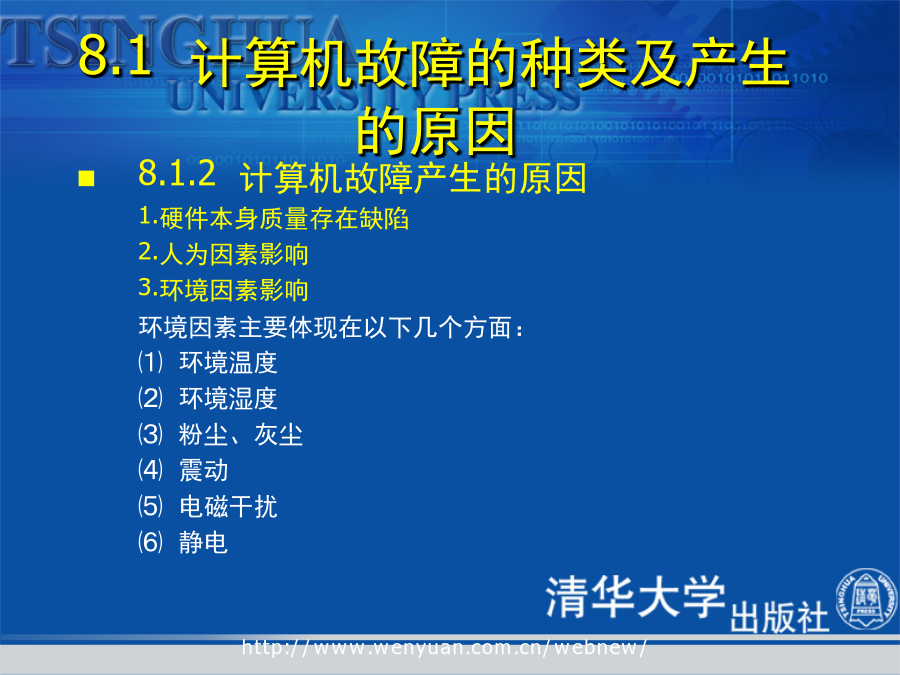 TSINGHUA UNIVERSITY PRESS

8.1 计算机故障的种类及产生的原因

■ 8.1.2 计算机故障产生的原因

1.硬件本身质量存在缺陷

2.人为因素影响

3.环境因素影响

环境因素主要体现在以下几个方面：

⑴ 环境温度

⑵ 环境湿度

⑶ 粉尘、灰尘

⑷ 震动

⑸ 电磁干扰

⑹ 静电

清华大学出版社

TSINGHUA UNIVERSITY PRESS

http://www.wenyuan.com.cn/webnew/